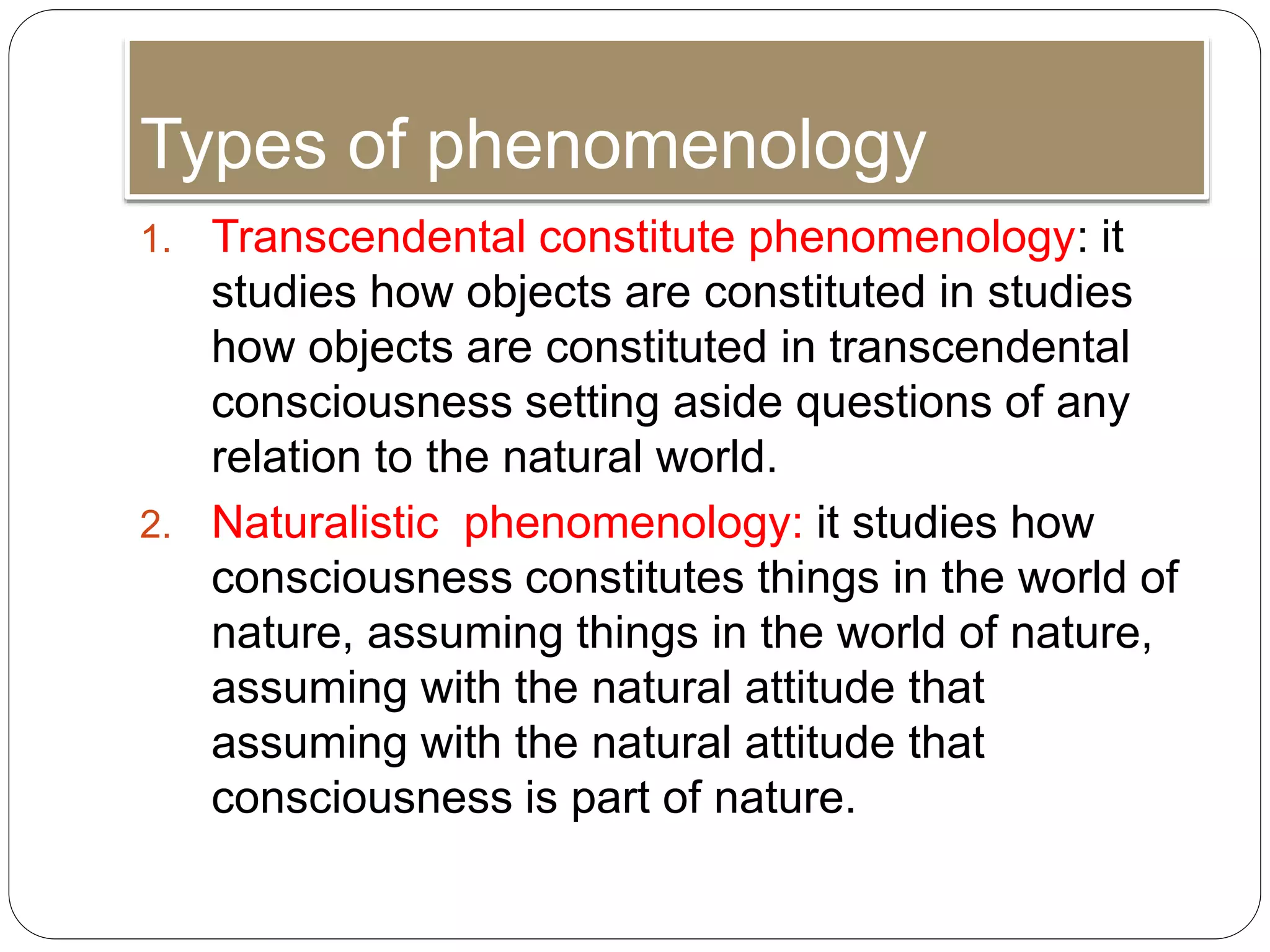 Types of phenomenology

1. Transcendental constitute phenomenology: it studies how objects are constituted in studies how objects are constituted in transcendental consciousness setting aside questions of any relation to the natural world.
2. Naturalistic phenomenology: it studies how consciousness constitutes things in the world of nature, assuming things in the world of nature, assuming with the natural attitude that assuming with the natural attitude that consciousness is part of nature.